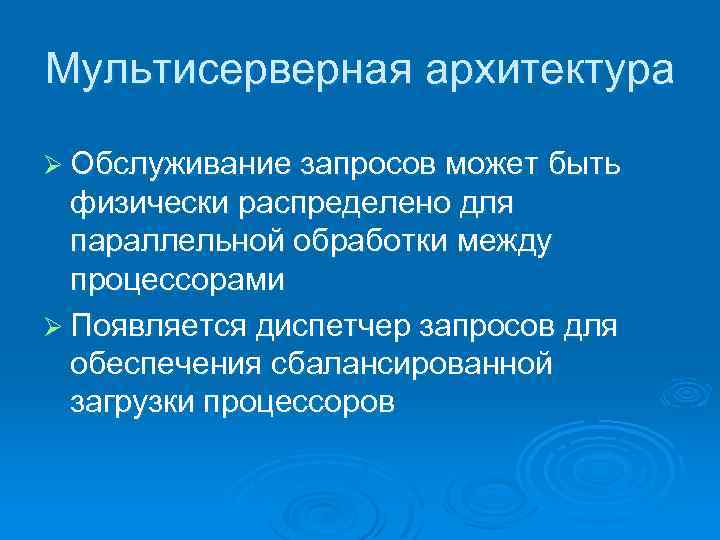 Мультисерверная архитектура

➢ Обслуживание запросов может быть физически распределено для параллельной обработки между процессорами

➢ Появляется диспетчер запросов для обеспечения сбалансированной загрузки процессоров